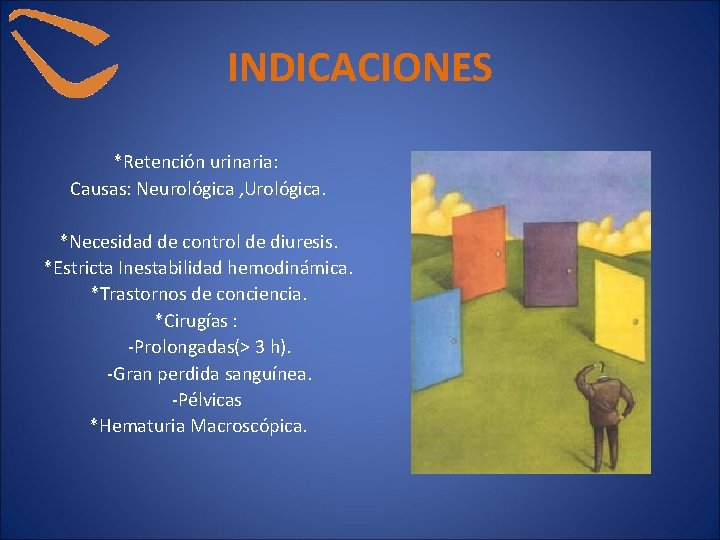 INDICACIONES

*Retención urinaria:
Causas: Neurológica ,Urológica.

*Necesidad de control de diuresis.
*Estricta Inestabilidad hemodinámica.
*Trastornos de conciencia.
*Cirugías :
-Prolongadas(> 3 h).
-Gran perdida sanguínea.
-Pélvicas
*Hematuria Macroscópica.